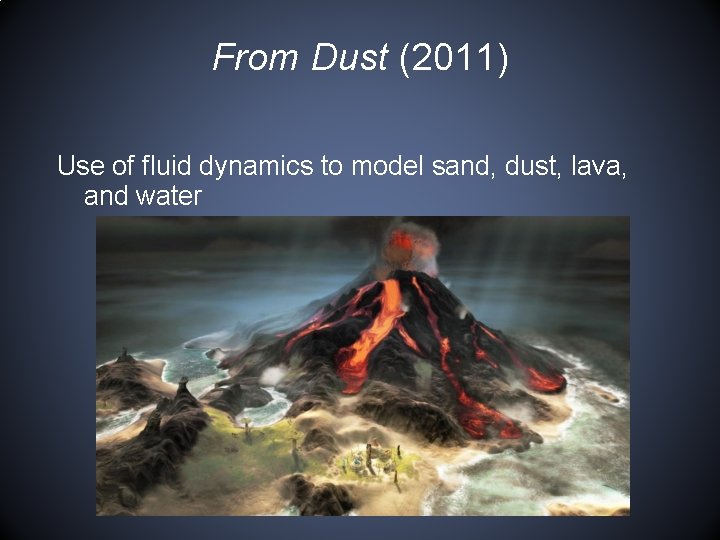 From Dust (2011)

Use of fluid dynamics to model sand, dust, lava, and water